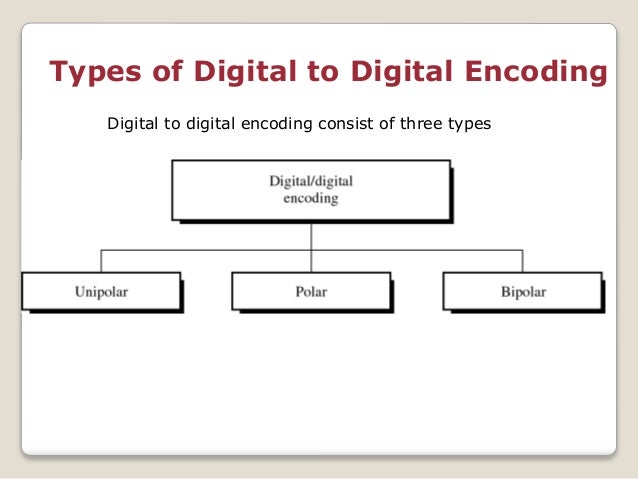 Types of Digital to Digital Encoding

Digital to digital encoding consist of three types

Digital/digital encoding

Unipolar

Polar

Bipolar